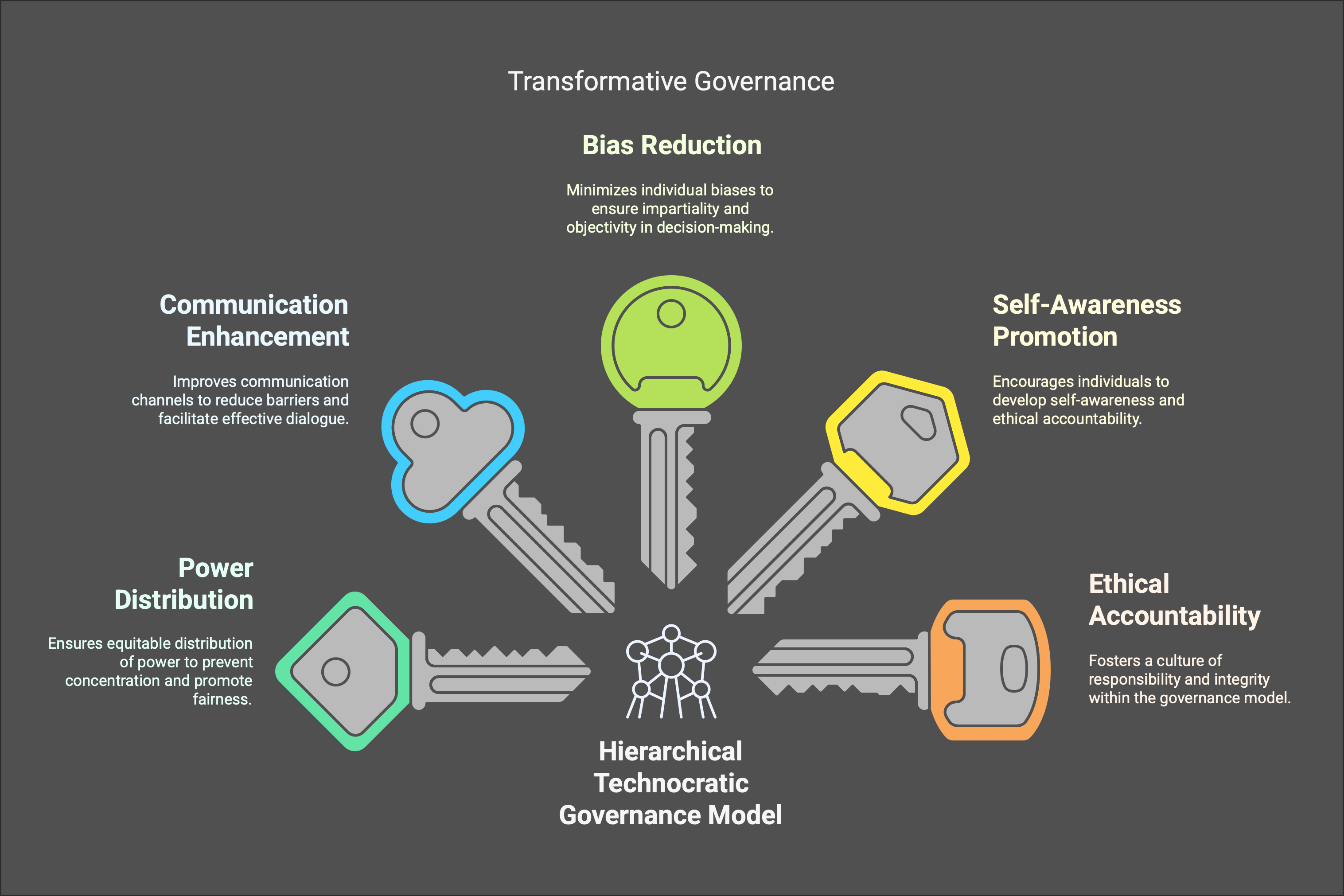 Transformative Governance

Bias Reduction

Minimizes individual biases to ensure impartiality and objectivity in decision-making.

Communication Enhancement

Improves communication channels to reduce barriers and facilitate effective dialogue.

Self-Awareness Promotion

Encourages individuals to develop self-awareness and ethical accountability.

Power Distribution

Ensures equitable distribution of power to prevent concentration and promote fairness.

Ethical Accountability

Fosters a culture of responsibility and integrity within the governance model.

Hierarchical Technocratic Governance Model